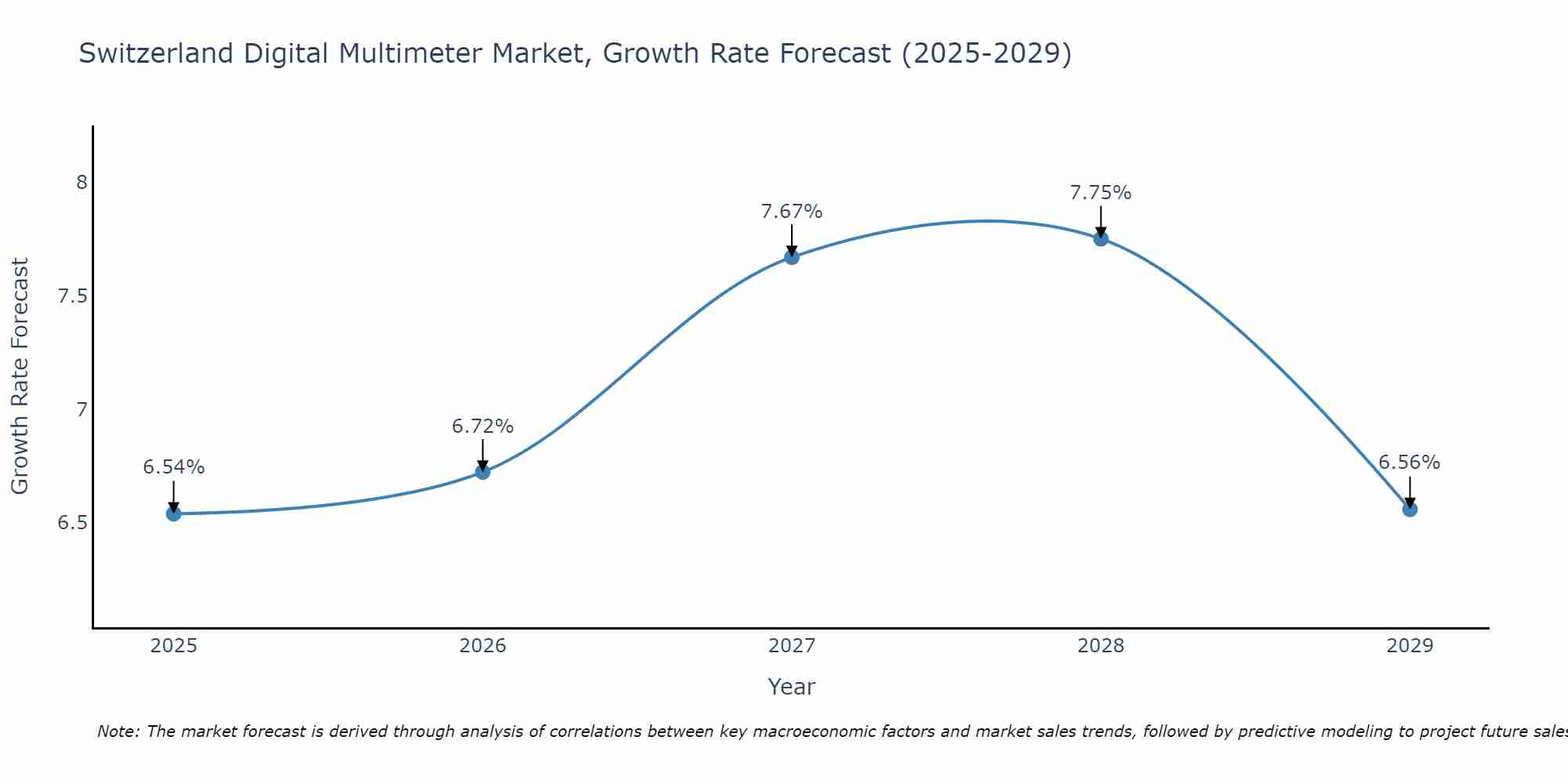 Switzerland Digital Multimeter Market, Growth Rate Forecast (2025-2029)

Growth Rate Forecast

8
7.5
7
6.5

6.54%
6.72%
7.67%
7.75%
6.56%

2025
2026
2027
2028
2029

Year

Note: The market forecast is derived through analysis of correlations between key macroeconomic factors and market sales trends, followed by predictive modeling to project future sales